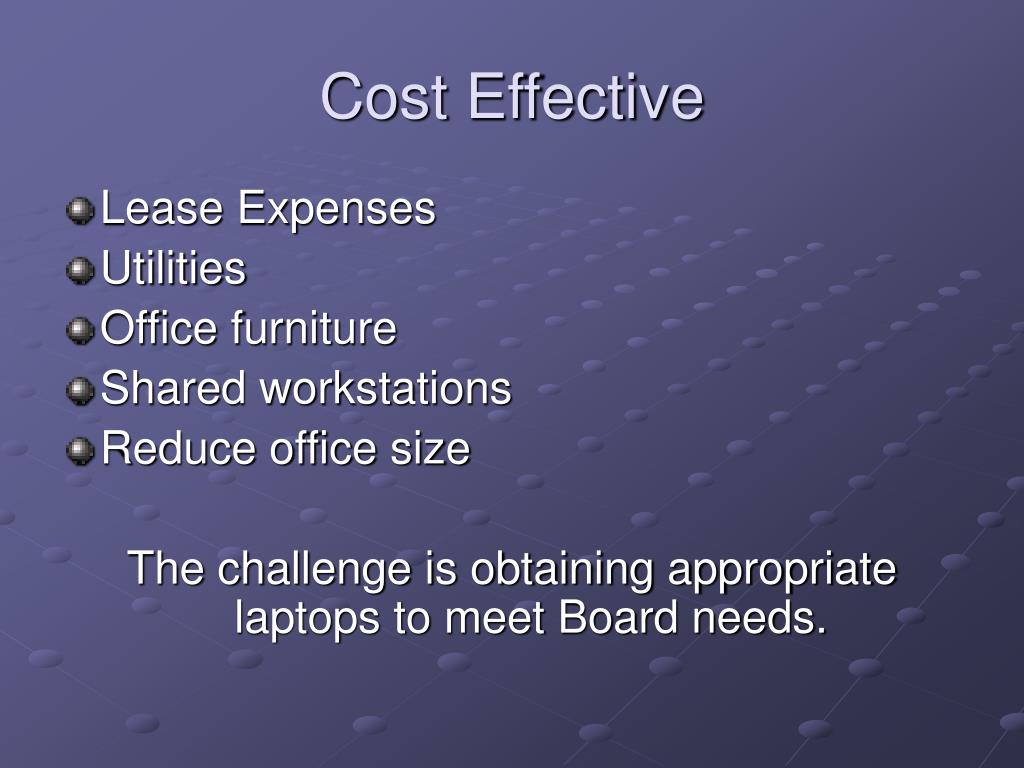 Cost Effective

Lease Expenses
Utilities
Office furniture
Shared workstations
Reduce office size

The challenge is obtaining appropriate laptops to meet Board needs.